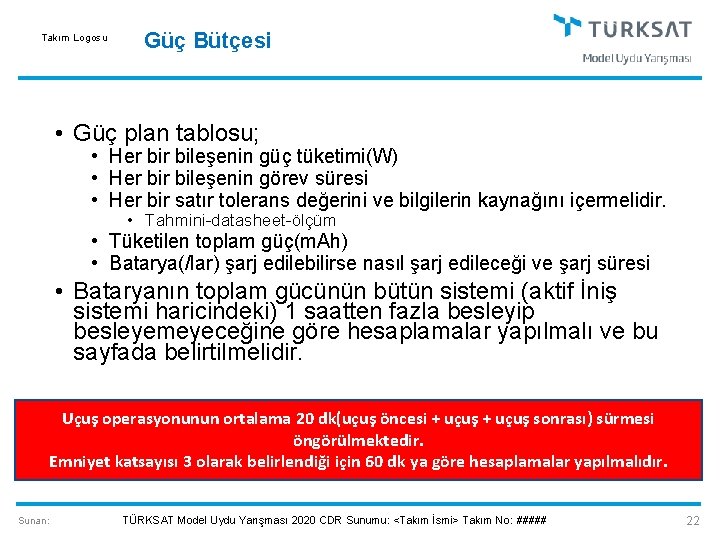 Takım Logosu

Güç Bütçesi

TÜRKSAT
Model Uydu Yarışması

• Güç plan tablosu;
  • Her bir bileşenin güç tüketimi(W)
  • Her bir bileşenin görev süresi
  • Her bir satır tolerans değerini ve bilgilerin kaynağını içermelidir.
    • Tahmini-datasheet-ölçüm
  • Tüketilen toplam güç(mAh)
  • Batarya(/lar) şarj edilebilirse nasıl şarj edileceği ve şarj süresi
• Bataryanın toplam gücünün bütün sistemi (aktif İniş sistemi haricindeki) 1 saatten fazla besleyip besleyemeyeceğine göre hesaplamalar yapılmalı ve bu sayfada belirtilmelidir.

Uçuş operasyonunun ortalama 20 dk(uçuş öncesi + uçuş + uçuş sonrası) sürmesi öngörülmektedir.
Emniyet katsayısı 3 olarak belirlendiği için 60 dk ya göre hesaplamalar yapılmalıdır.

Sunan: TÜRKSAT Model Uydu Yarışması 2020 CDR Sunumu: <Takım İsmi> Takım No: ##### 22